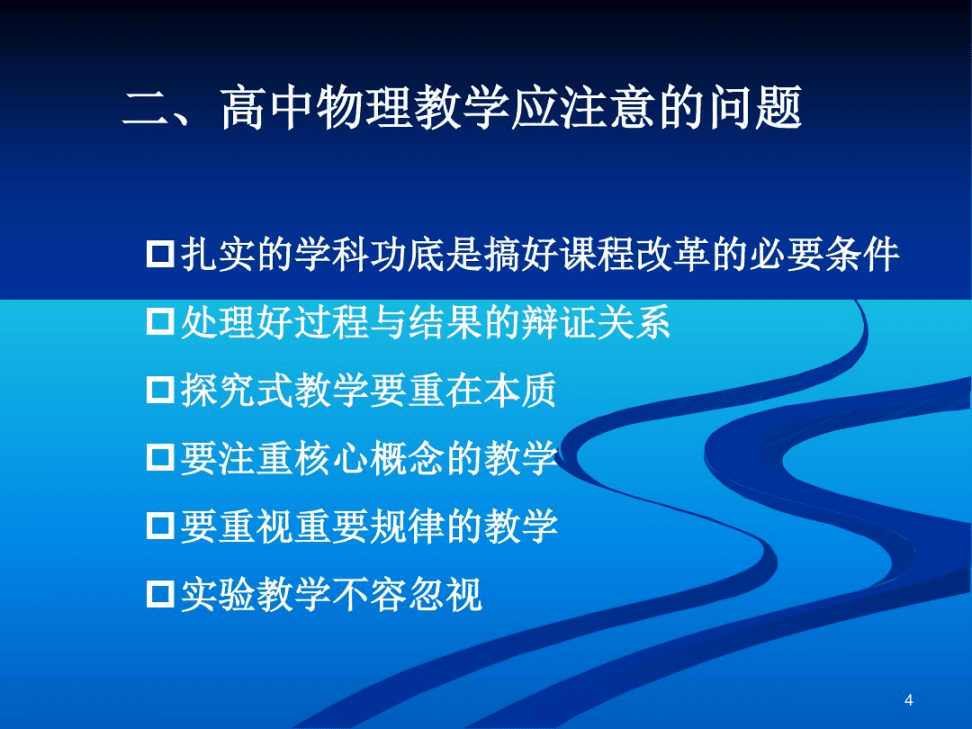 二、高中物理教学应注意的问题

□扎实的学科功底是搞好课程改革的必要条件

□处理好过程与结果的辩证关系

□探究式教学要重在本质

□要注重核心概念的教学

□要重视重要规律的教学

□实验教学不容忽视

4